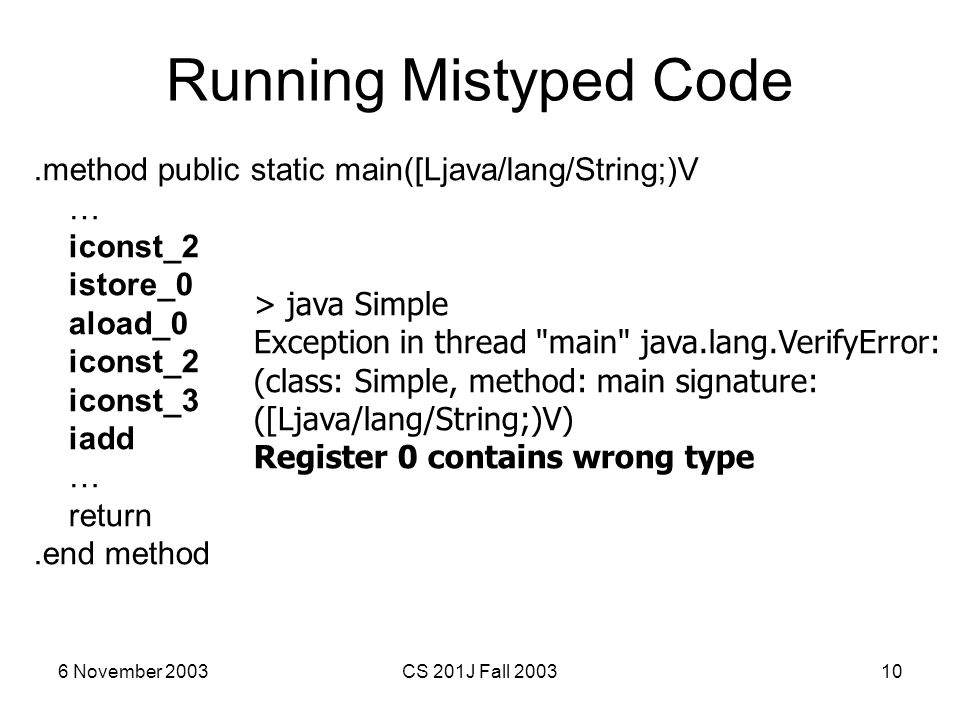 Running Mistyped Code

.method public static main([Ljava/lang/String;)V
…
iconst_2
istore_0
aload_0
iconst_2
iconst_3
iadd
…
return
.end method

> java Simple
Exception in thread "main" java.lang.VerifyError: (class: Simple, method: main signature: ([Ljava/lang/String;)V)
Register 0 contains wrong type

6 November 2003

CS 201J Fall 2003

10